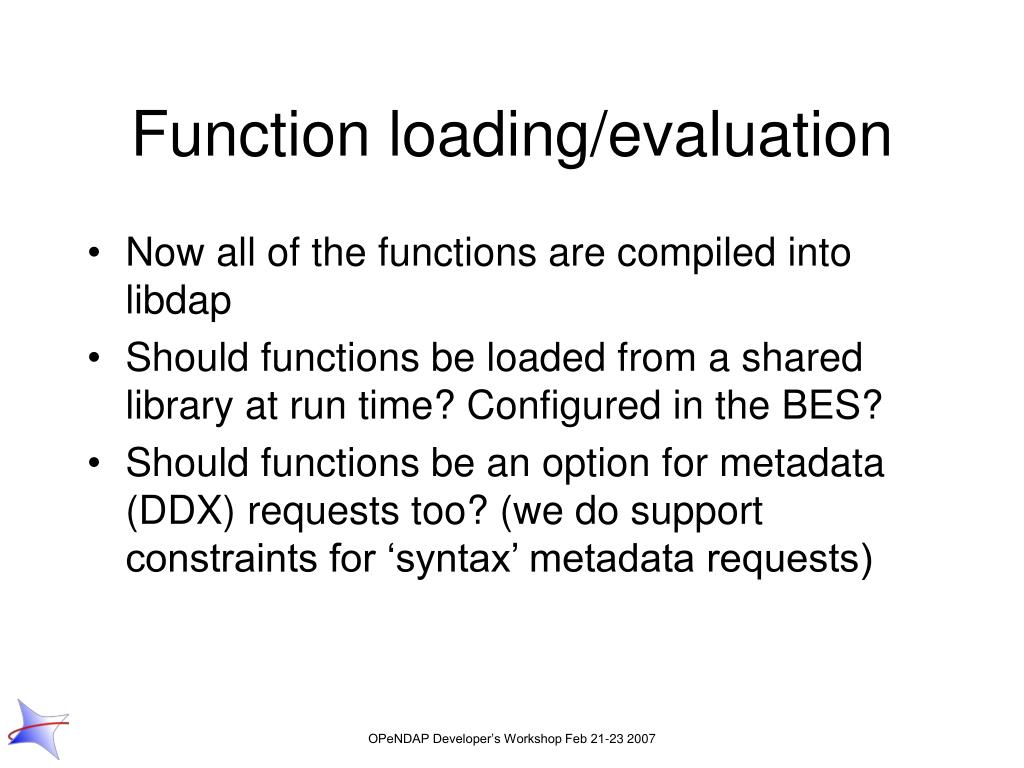 Function loading/evaluation

• Now all of the functions are compiled into libdap
• Should functions be loaded from a shared library at run time? Configured in the BES?
• Should functions be an option for metadata (DDX) requests too? (we do support constraints for ‘syntax’ metadata requests)

OPeNDAP Developer’s Workshop Feb 21-23 2007